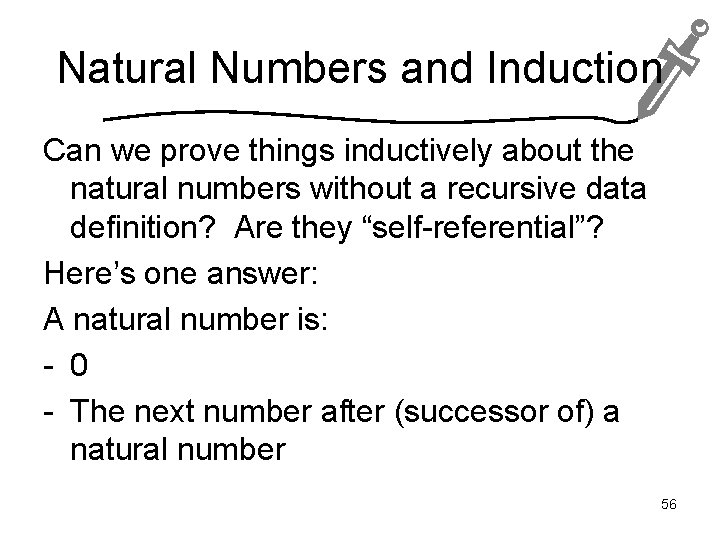 Natural Numbers and Induction

Can we prove things inductively about the natural numbers without a recursive data definition? Are they “self-referential”?

Here’s one answer:

A natural number is:

- 0
- The next number after (successor of) a natural number

56